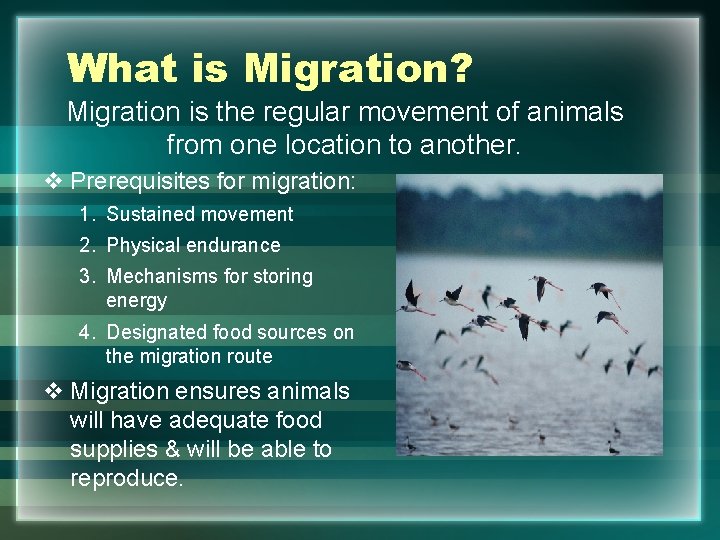 What is Migration?

Migration is the regular movement of animals from one location to another.

❖ Prerequisites for migration:

1. Sustained movement
2. Physical endurance
3. Mechanisms for storing energy
4. Designated food sources on the migration route

❖ Migration ensures animals will have adequate food supplies & will be able to reproduce.